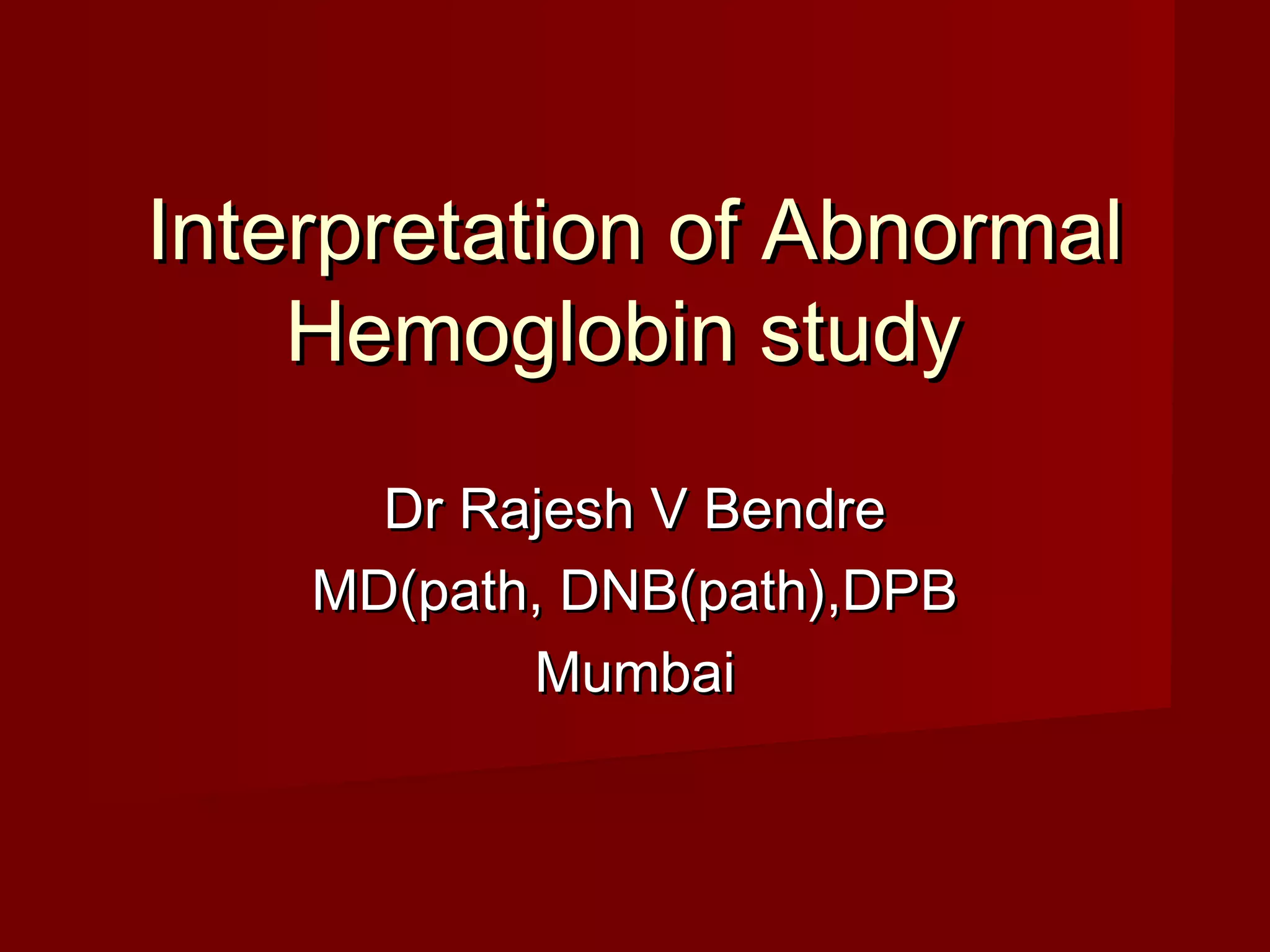 Interpretation of Abnormal Hemoglobin study

Dr Rajesh V Bendre
MD(path, DNB(path),DPB
Mumbai